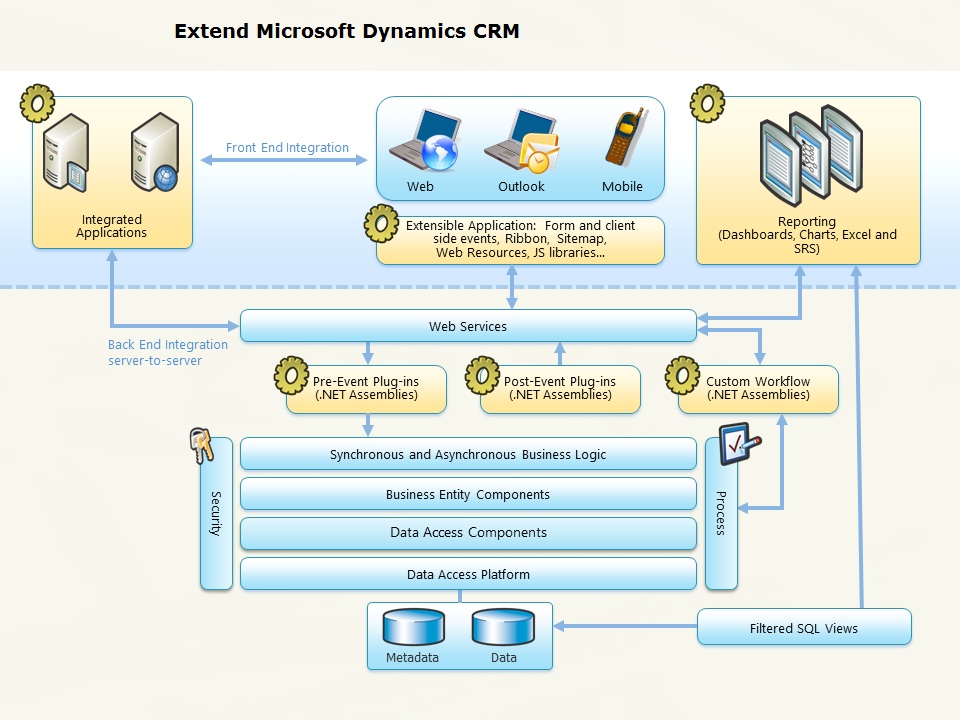 Extend Microsoft Dynamics CRM

Integrated Applications

Front End Integration

Web

Outlook

Mobile

Extensible Application: Form and client side events, Ribbon, Sitemap, Web Resources, JS libraries...

Reporting (Dashboards, Charts, Excel and SRS)

Back End Integration server-to-server

Web Services

Pre-Event Plug-ins (.NET Assemblies)

Post-Event Plug-ins (.NET Assemblies)

Custom Workflow (.NET Assemblies)

Security

Synchronous and Asynchronous Business Logic

Business Entity Components

Data Access Components

Data Access Platform

Process

Metadata

Data

Filtered SQL Views